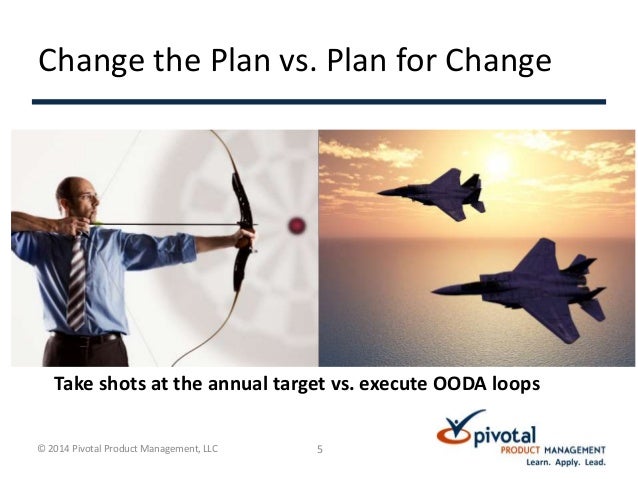 Change the Plan vs. Plan for Change

Take shots at the annual target vs. execute OODA loops

© 2014 Pivotal Product Management, LLC

5

pivotal
PRODUCT MANAGEMENT
Learn. Apply. Lead.